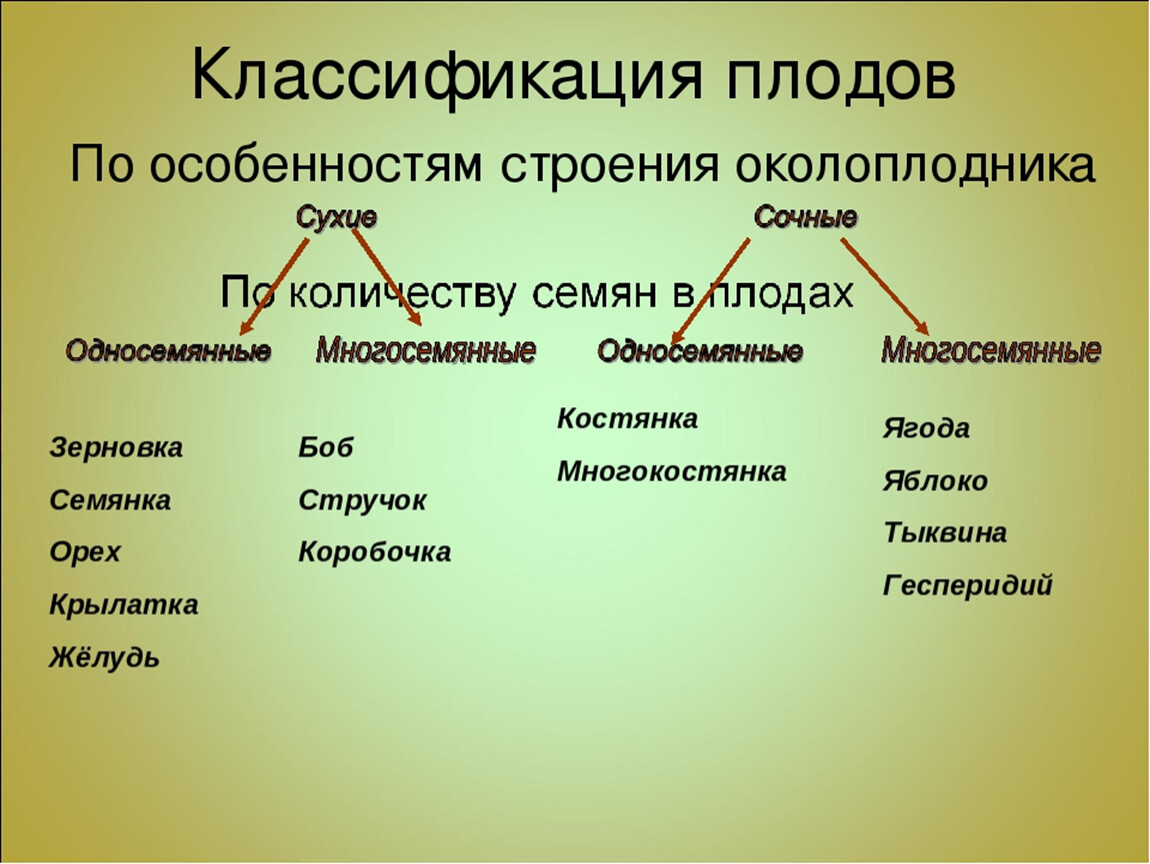 Классификация плодов

По особенностям строения околоплодника

Сухие

Сочные

По количеству семян в плодах

Односемянные

Многосемянные

Односемянные

Многосемянные

Зерновка
Семянка
Орех
Крылатка
Жёлудь

Боб
Стручок
Коробочка

Костянка
Многокостянка

Ягода
Яблоко
Тыквина
Гесперидий